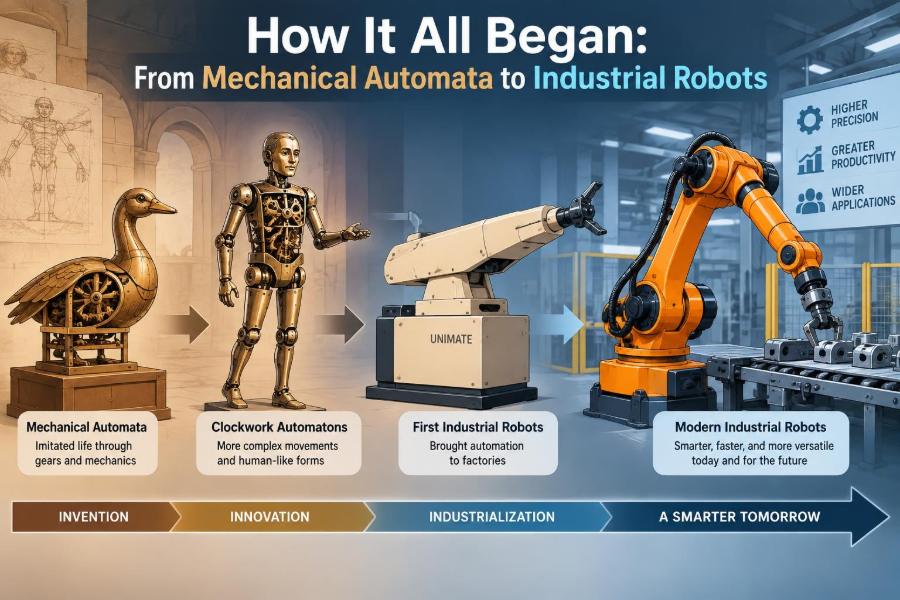 How It All Began:
From Mechanical Automata to Industrial Robots

HIGHER PRECISION
GREATER PRODUCTIVITY
WIDER APPLICATIONS

UNIMATE

Mechanical Automata
Imitated life through gears and mechanics

Clockwork Automatons
More complex movements and human-like forms

First Industrial Robots
Brought automation to factories

Modern Industrial Robots
Smarter, faster, and more versatile today and for the future

INVENTION
INNOVATION
INDUSTRIALIZATION
A SMARTER TOMORROW